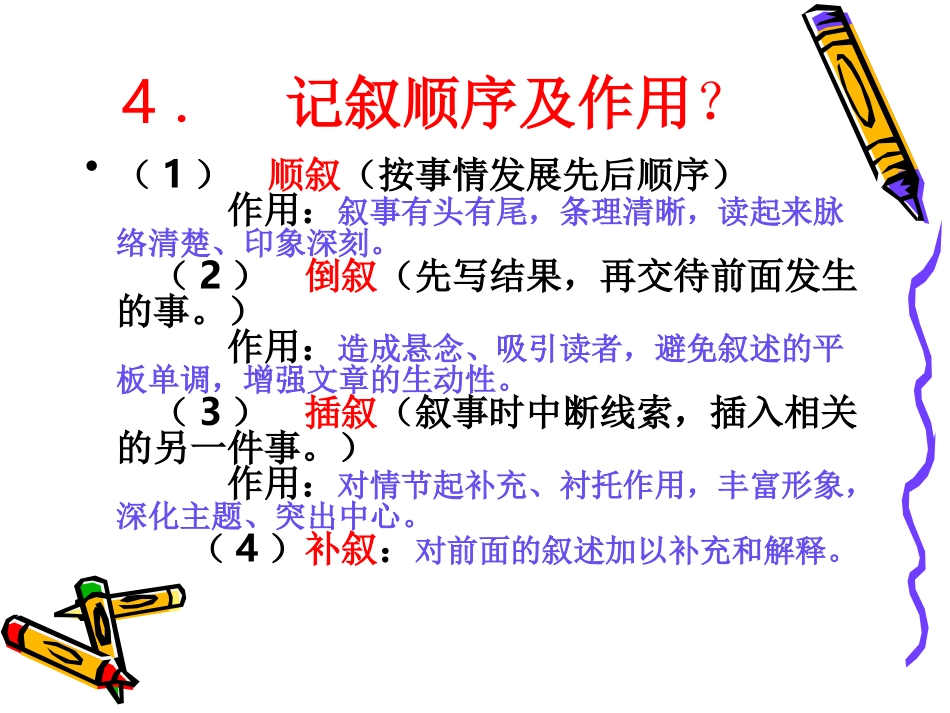 ４． 记叙顺序及作用？

• （１） 顺叙（按事情发展先后顺序）
作用：叙事有头有尾，条理清晰，读起来脉络清楚、印象深刻。
（２） 倒叙（先写结果，再交待前面发生的事。）
作用：造成悬念、吸引读者，避免叙述的平板单调，增强文章的生动性。
（３） 插叙（叙事时中断线索，插入相关的另一件事。）
作用：对情节起补充、衬托作用，丰富形象，深化主题、突出中心。
（４）补叙：对前面的叙述加以补充和解释。